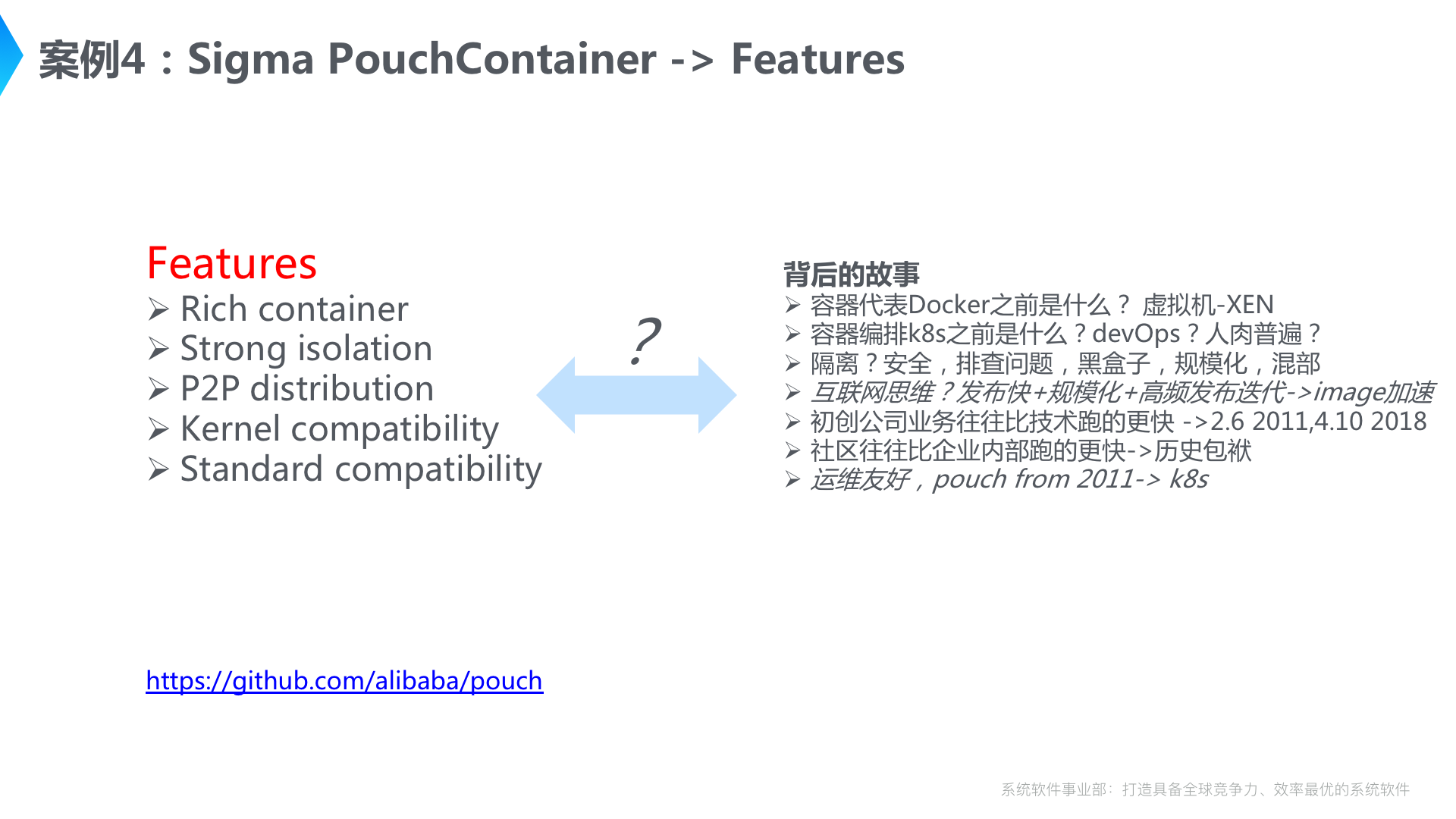 案例4：Sigma PouchContainer -> Features

Features
➢ Rich container
➢ Strong isolation
➢ P2P distribution
➢ Kernel compatibility
➢ Standard compatibility

?

背后的故事
➢ 容器代表Docker之前是什么？ 虚拟机-XEN
➢ 容器编排k8s之前是什么？devOps？人肉普遍？
➢ 隔离？安全，排查问题，黑盒子，规模化，混部
➢ 互联网思维？发布快+规模化+高频发布迭代->image加速
➢ 初创公司业务往往比技术跑的更快 ->2.6 2011,4.10 2018
➢ 社区往往比企业内部跑的更快->历史包袱
➢ 运维友好，pouch from 2011-> k8s

https://github.com/alibaba/pouch

系统软件事业部：打造具备全球竞争力、效率最优的系统软件